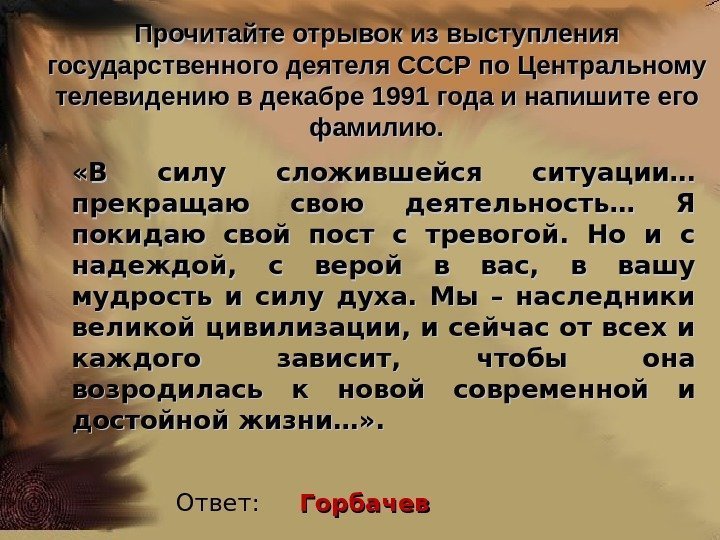 Прочитайте отрывок из выступления государственного деятеля СССР по Центральному телевидению в декабре 1991 года и напишите его фамилию.

«В силу сложившейся ситуации… прекращаю свою деятельность… Я покидаю свой пост с тревогой. Но и с надеждой, с верой в вас, в вашу мудрость и силу духа. Мы – наследники великой цивилизации, и сейчас от всех и каждого зависит, чтобы она возродилась к новой современной и достойной жизни…».

Ответ: Горбачев